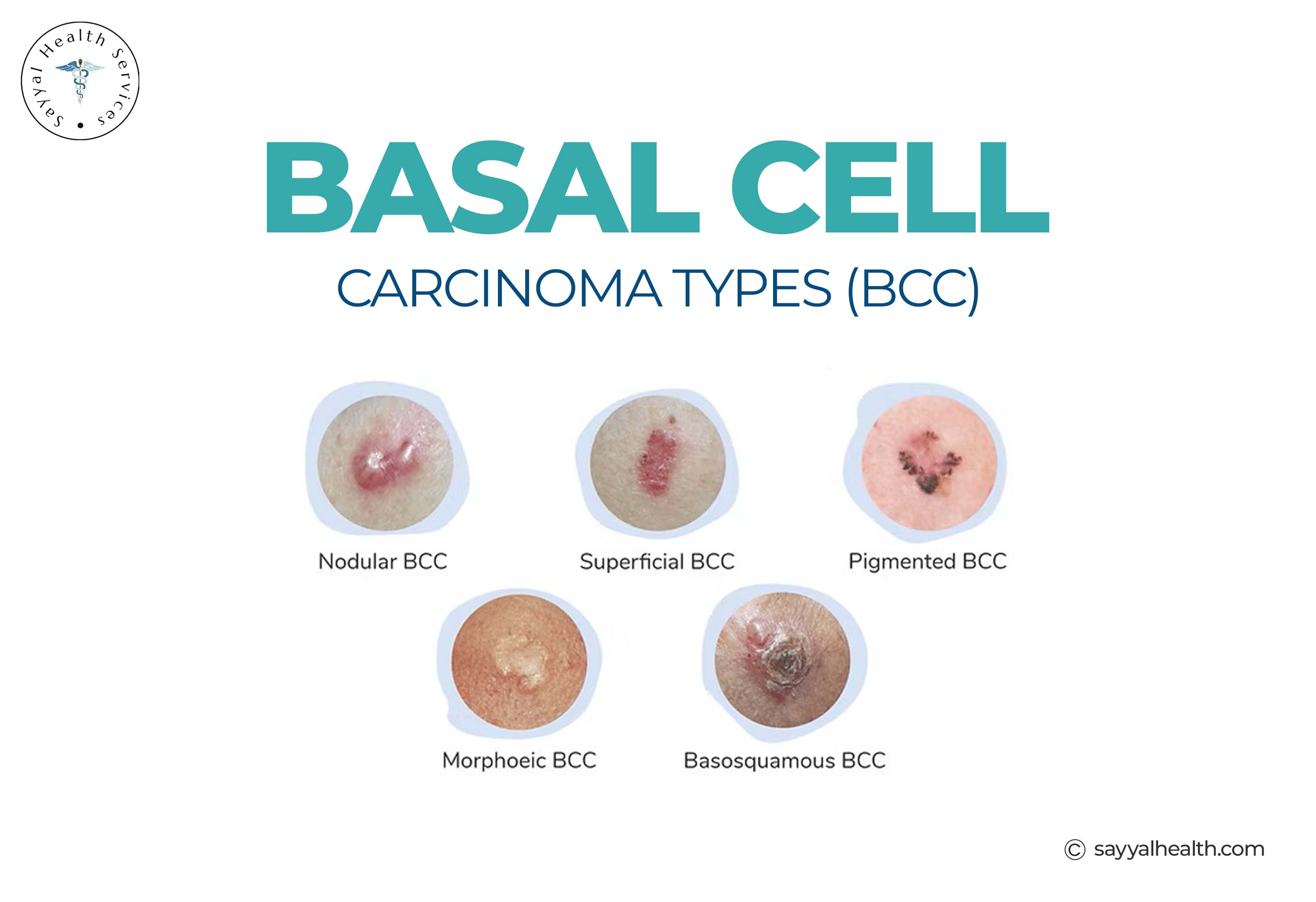 Sayyal Health Services

BASAL CELL

CARCINOMA TYPES (BCC)

Nodular BCC

Superficial BCC

Pigmented BCC

Morphoeic BCC

Basosquamous BCC

© sayyalhealth.com